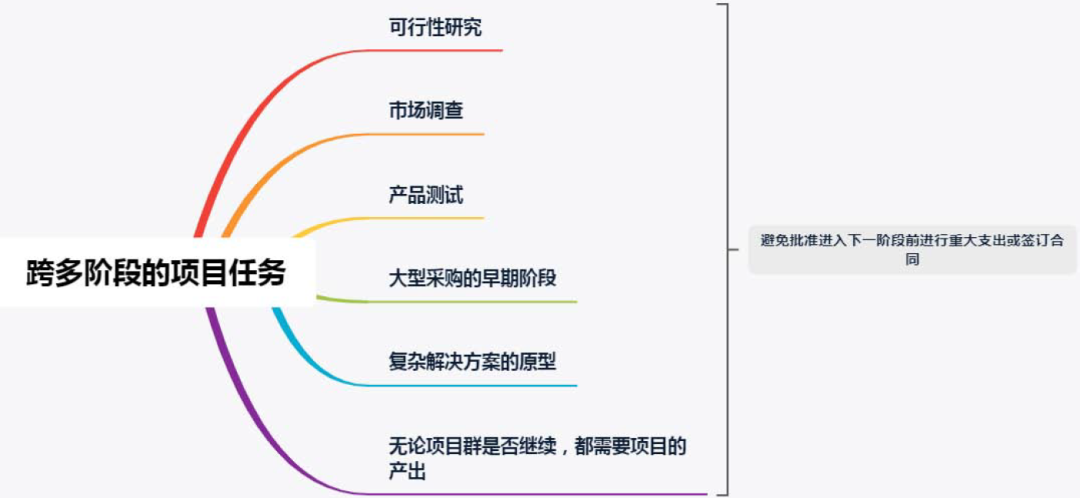 跨多阶段的项目任务

可行性研究

市场调查

产品测试

大型采购的早期阶段

复杂解决方案的原型

无论项目群是否继续，都需要项目的产出

避免批准进入下一阶段前进行重大支出或签订合同